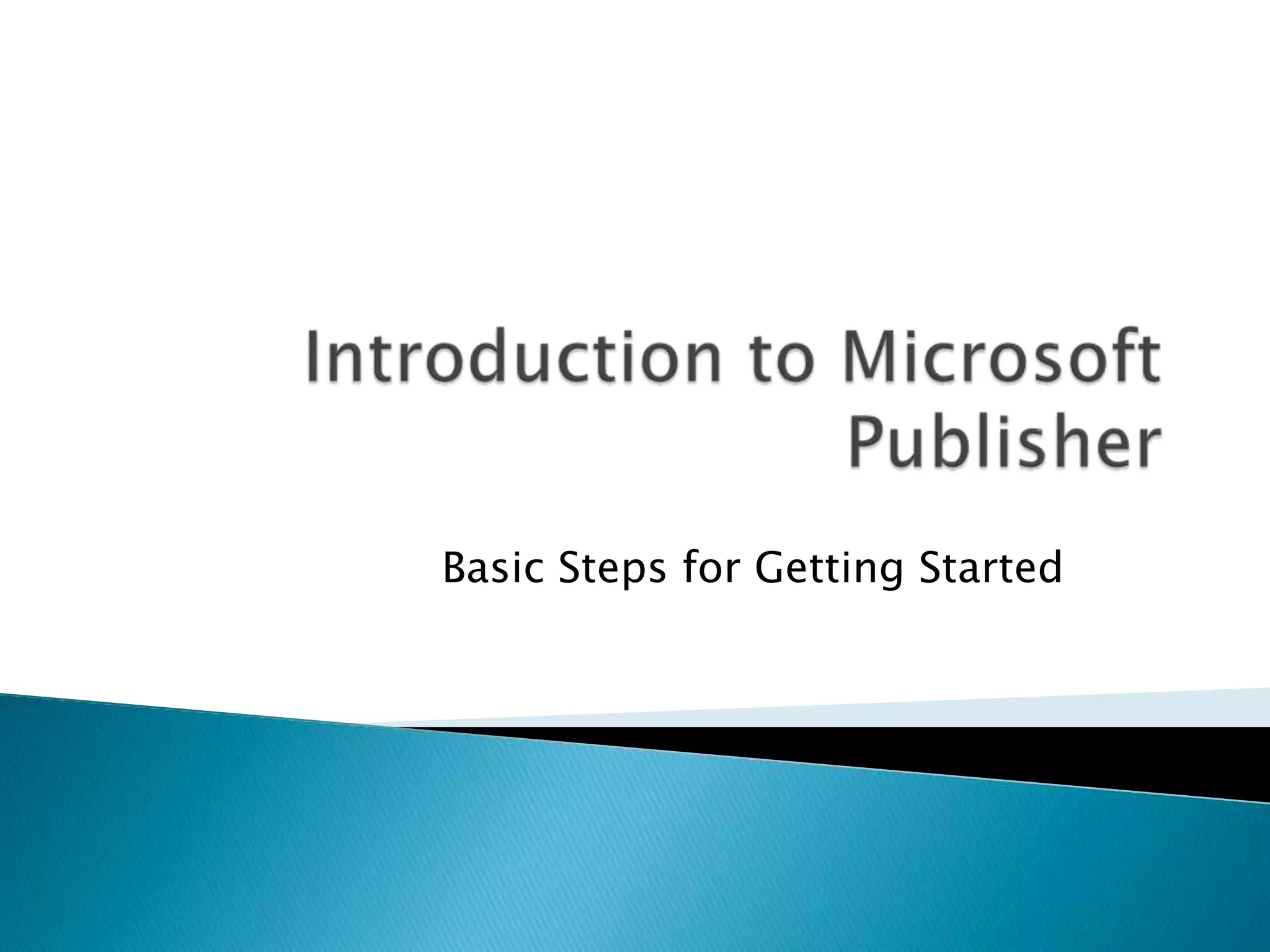 Introduction to Microsoft Publisher

Basic Steps for Getting Started